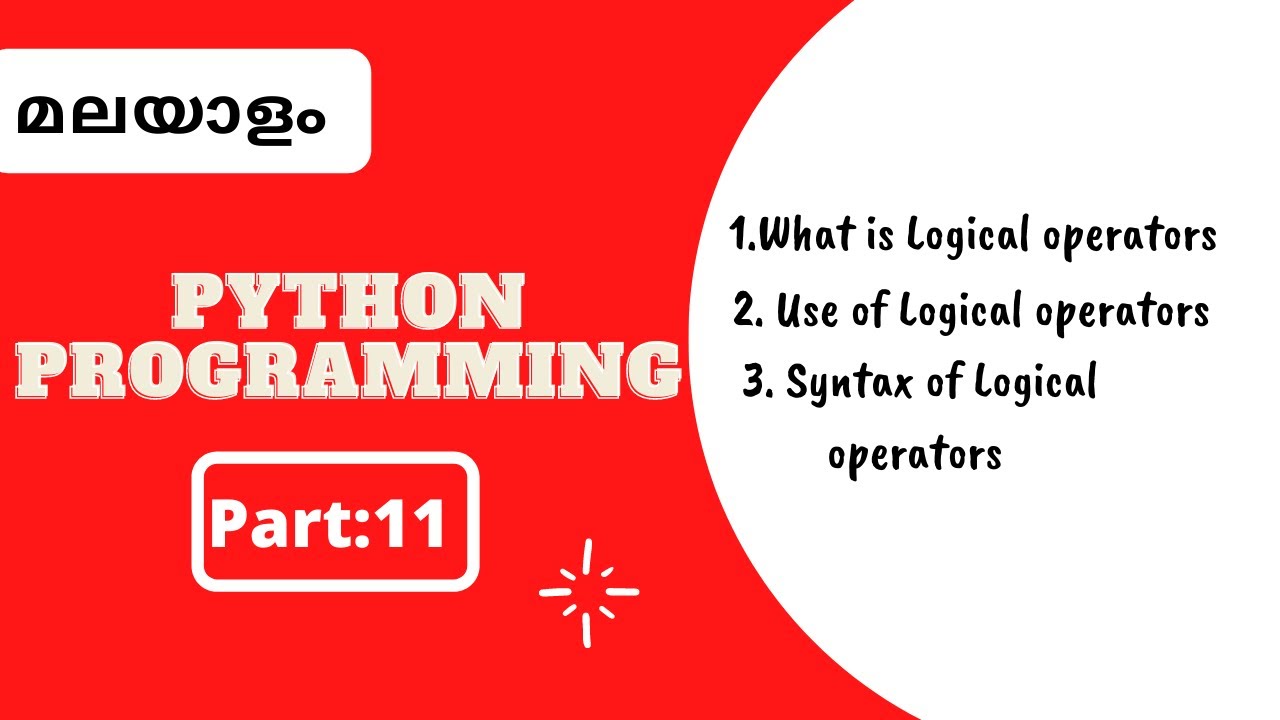 മലയാളം

PYTHON PROGRAMMING

Part:11

1.What is Logical operators
2. Use of Logical operators
3. Syntax of Logical operators